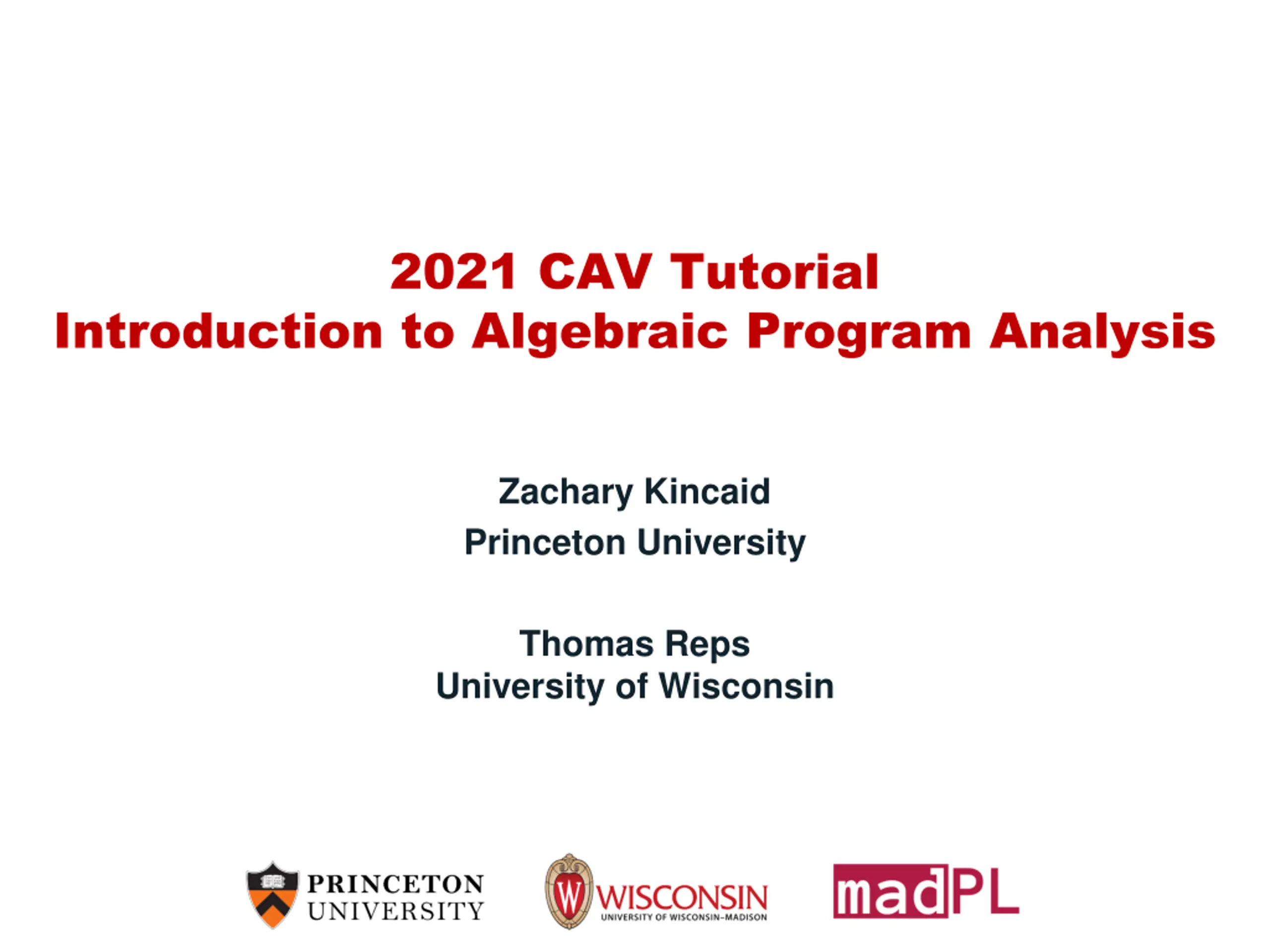 2021 CAV Tutorial
Introduction to Algebraic Program Analysis

Zachary Kincaid
Princeton University

Thomas Reps
University of Wisconsin

PRINCETON UNIVERSITY

W WISCONSIN
UNIVERSITY OF WISCONSIN–MADISON

madPL